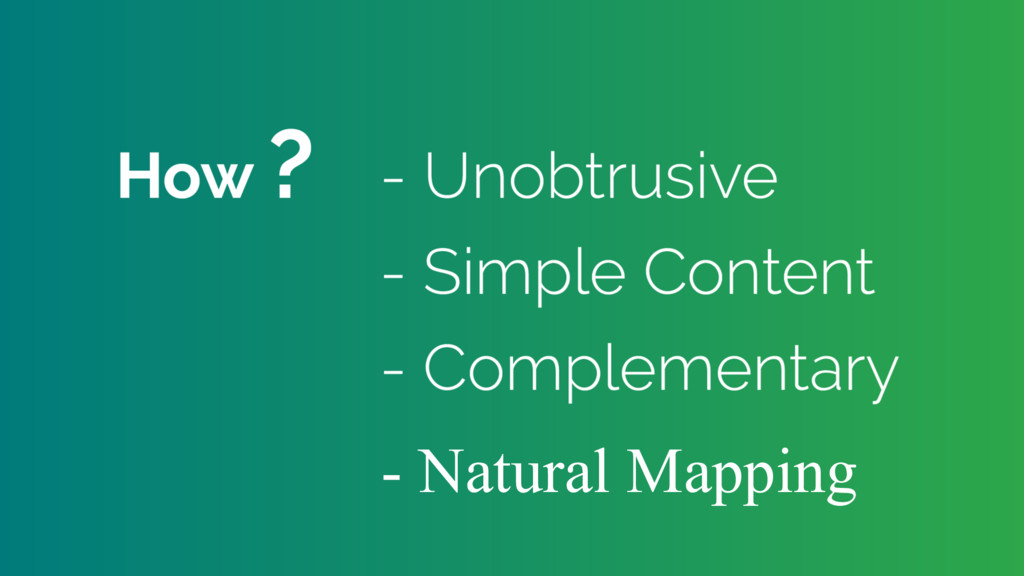 How ?

- Unobtrusive
- Simple Content
- Complementary
- Natural Mapping